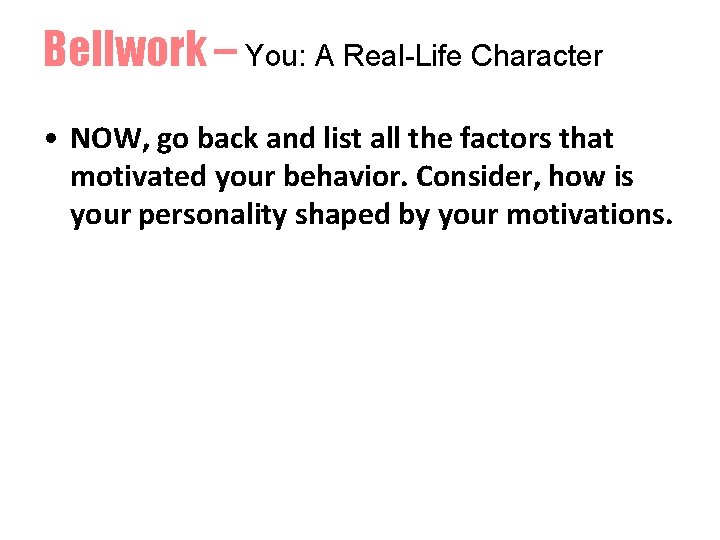 Bellwork – You: A Real-Life Character

• NOW, go back and list all the factors that motivated your behavior. Consider, how is your personality shaped by your motivations.